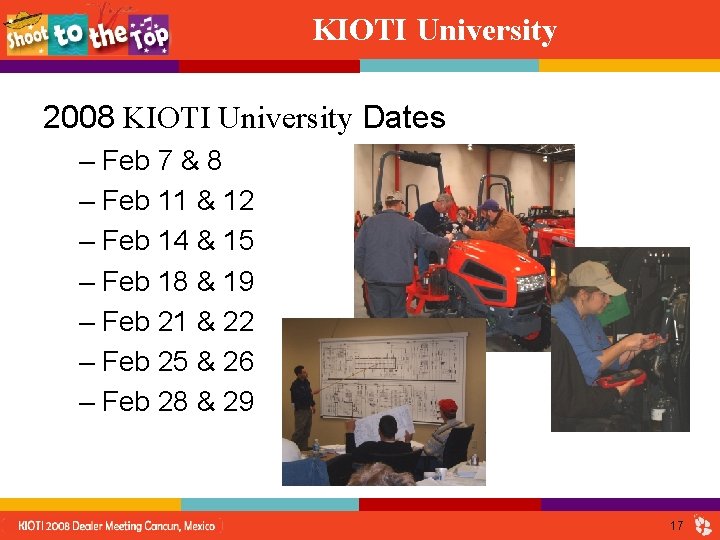 Shoot to the Top

KIOTI University

2008 KIOTI University Dates

– Feb 7 & 8

– Feb 11 & 12

– Feb 14 & 15

– Feb 18 & 19

– Feb 21 & 22

– Feb 25 & 26

– Feb 28 & 29

KIOTI 2008 Dealer Meeting Cancun, Mexico

17